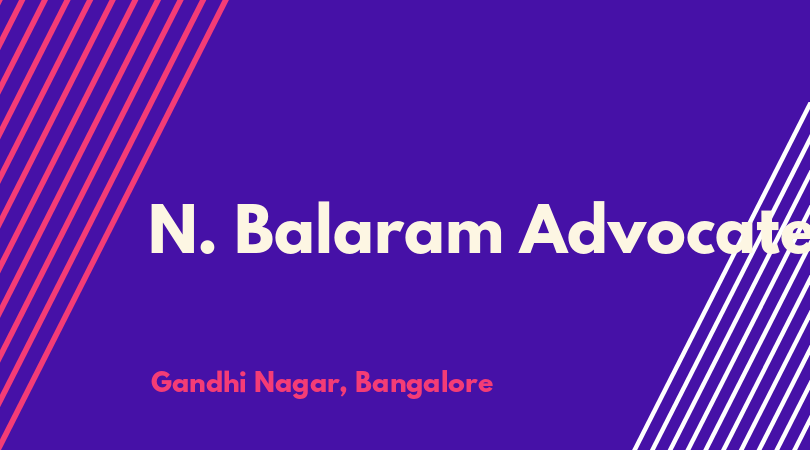 N. Balaram Advocate

Gandhi Nagar, Bangalore